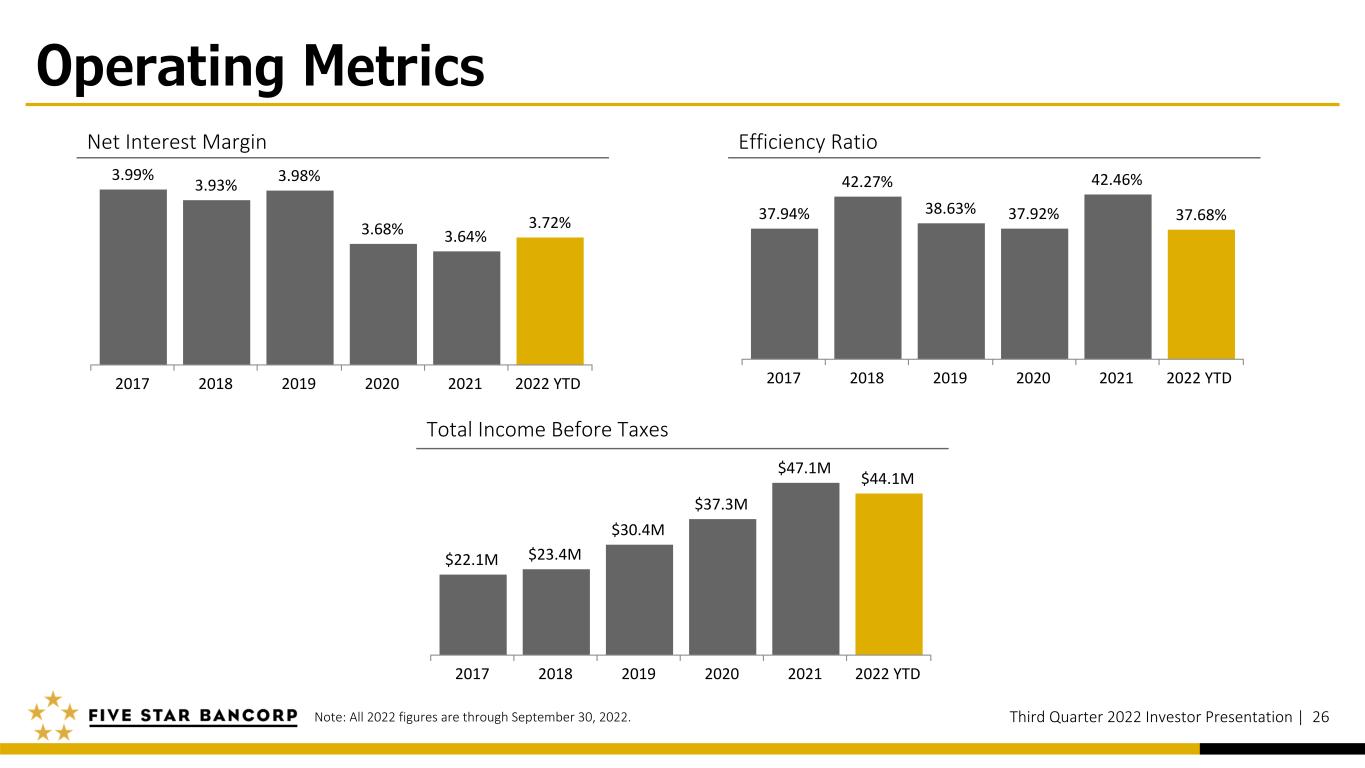 Operating Metrics

Net Interest Margin

3.99%
3.93%
3.98%
3.68%
3.64%
3.72%

2017
2018
2019
2020
2021
2022 YTD

Efficiency Ratio

37.94%
42.27%
38.63%
37.92%
42.46%
37.68%

2017
2018
2019
2020
2021
2022 YTD

Total Income Before Taxes

$22.1M
$23.4M
$30.4M
$37.3M
$47.1M
$44.1M

2017
2018
2019
2020
2021
2022 YTD

FIVE STAR BANCORP

Note: All 2022 figures are through September 30, 2022.

Third Quarter 2022 Investor Presentation | 26